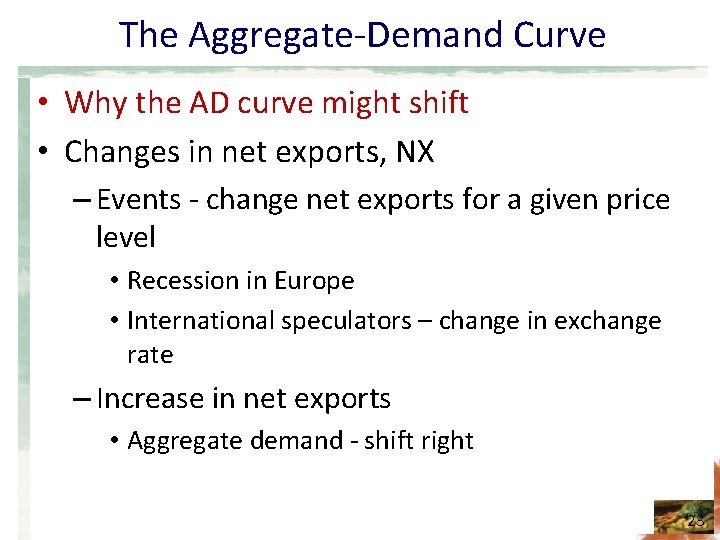 The Aggregate-Demand Curve

• Why the AD curve might shift

• Changes in net exports, NX

– Events - change net exports for a given price level

• Recession in Europe

• International speculators – change in exchange rate

– Increase in net exports

• Aggregate demand - shift right

23